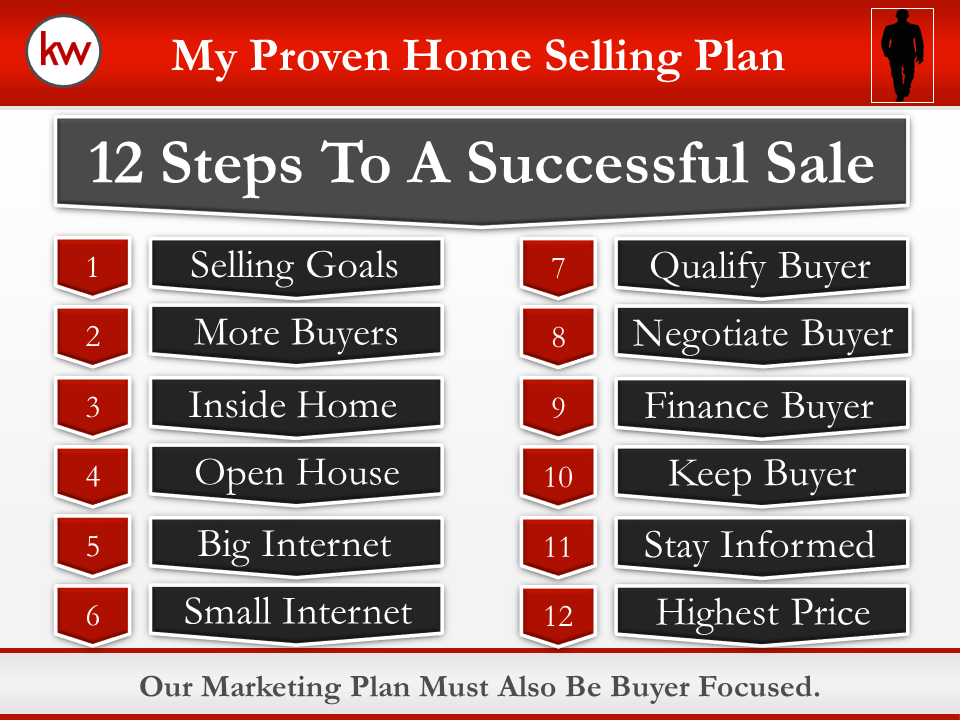 kw

My Proven Home Selling Plan

12 Steps To A Successful Sale

1 Selling Goals

2 More Buyers

3 Inside Home

4 Open House

5 Big Internet

6 Small Internet

7 Qualify Buyer

8 Negotiate Buyer

9 Finance Buyer

10 Keep Buyer

11 Stay Informed

12 Highest Price

Our Marketing Plan Must Also Be Buyer Focused.